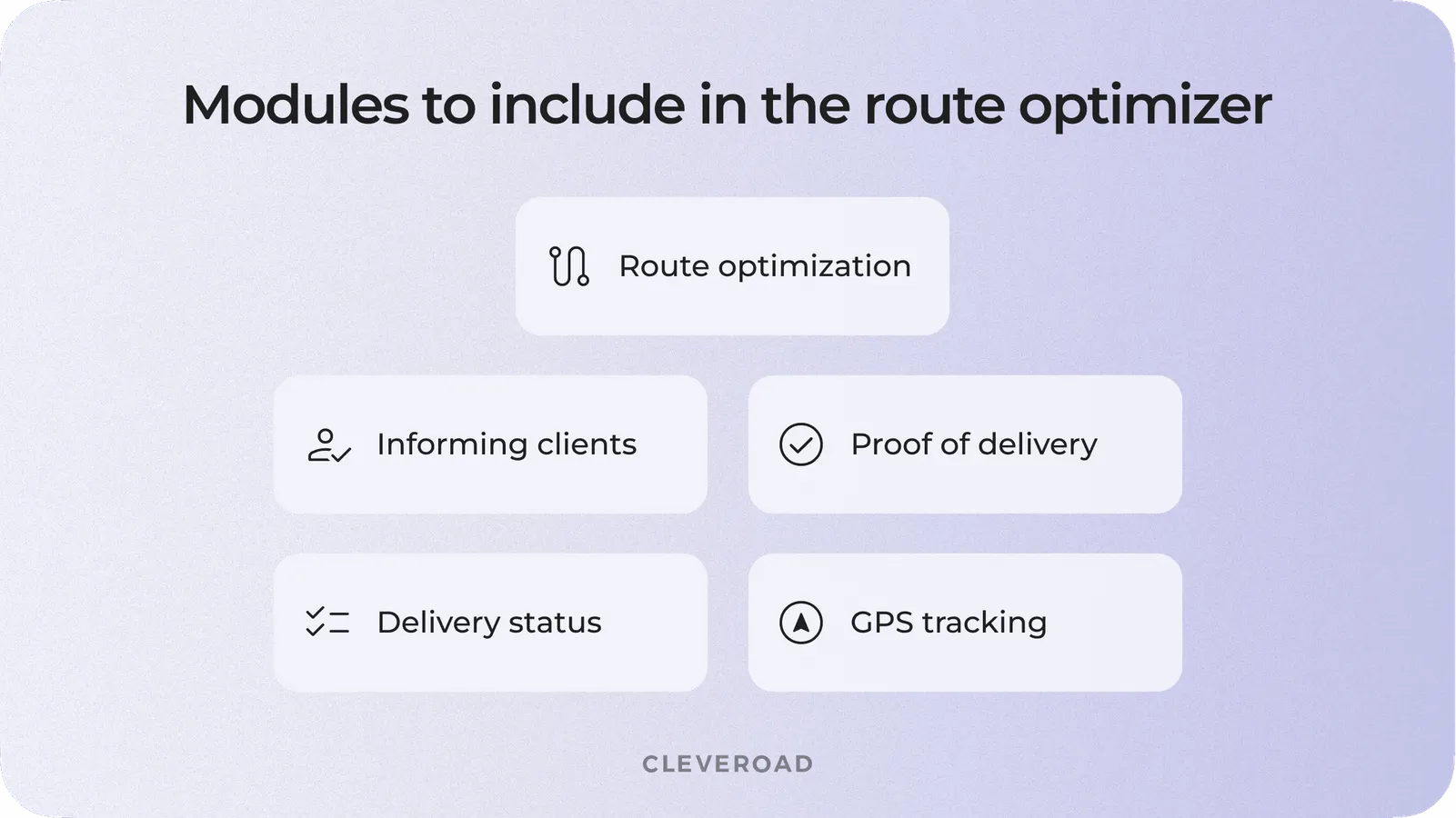 Modules to include in the route optimizer

Route optimization

Informing clients

Proof of delivery

Delivery status

GPS tracking

CLEVEROAD